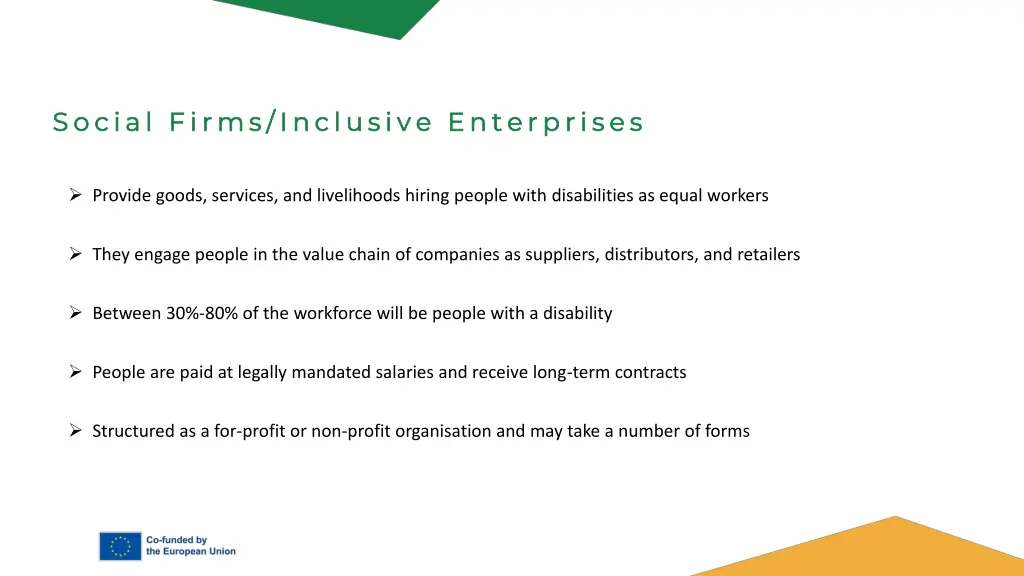 Social Firms/Inclusive Enterprises

➢ Provide goods, services, and livelihoods hiring people with disabilities as equal workers

➢ They engage people in the value chain of companies as suppliers, distributors, and retailers

➢ Between 30%-80% of the workforce will be people with a disability

➢ People are paid at legally mandated salaries and receive long-term contracts

➢ Structured as a for-profit or non-profit organisation and may take a number of forms

Co-funded by the European Union